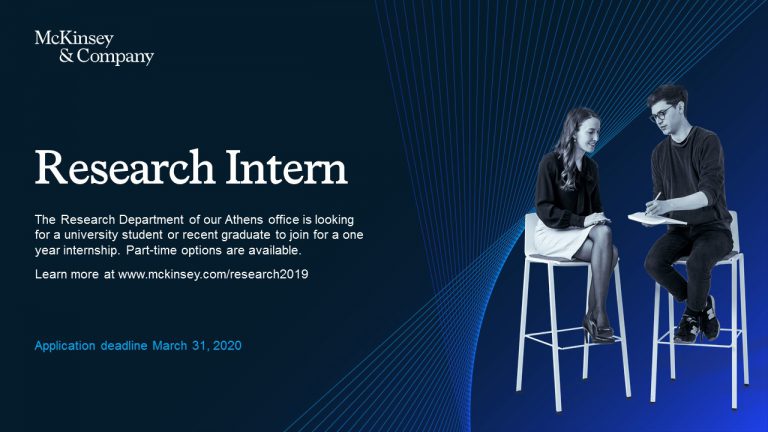 McKinsey & Company

Research Intern

The Research Department of our Athens office is looking for a university student or recent graduate to join for a one year internship. Part-time options are available.

Learn more at www.mckinsey.com/research2019

Application deadline March 31, 2020